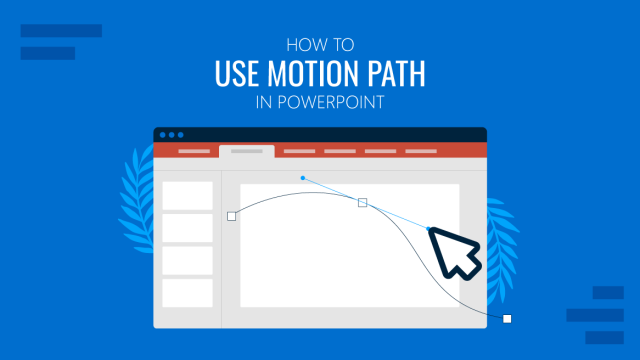 HOW TO
USE MOTION PATH
IN POWERPOINT